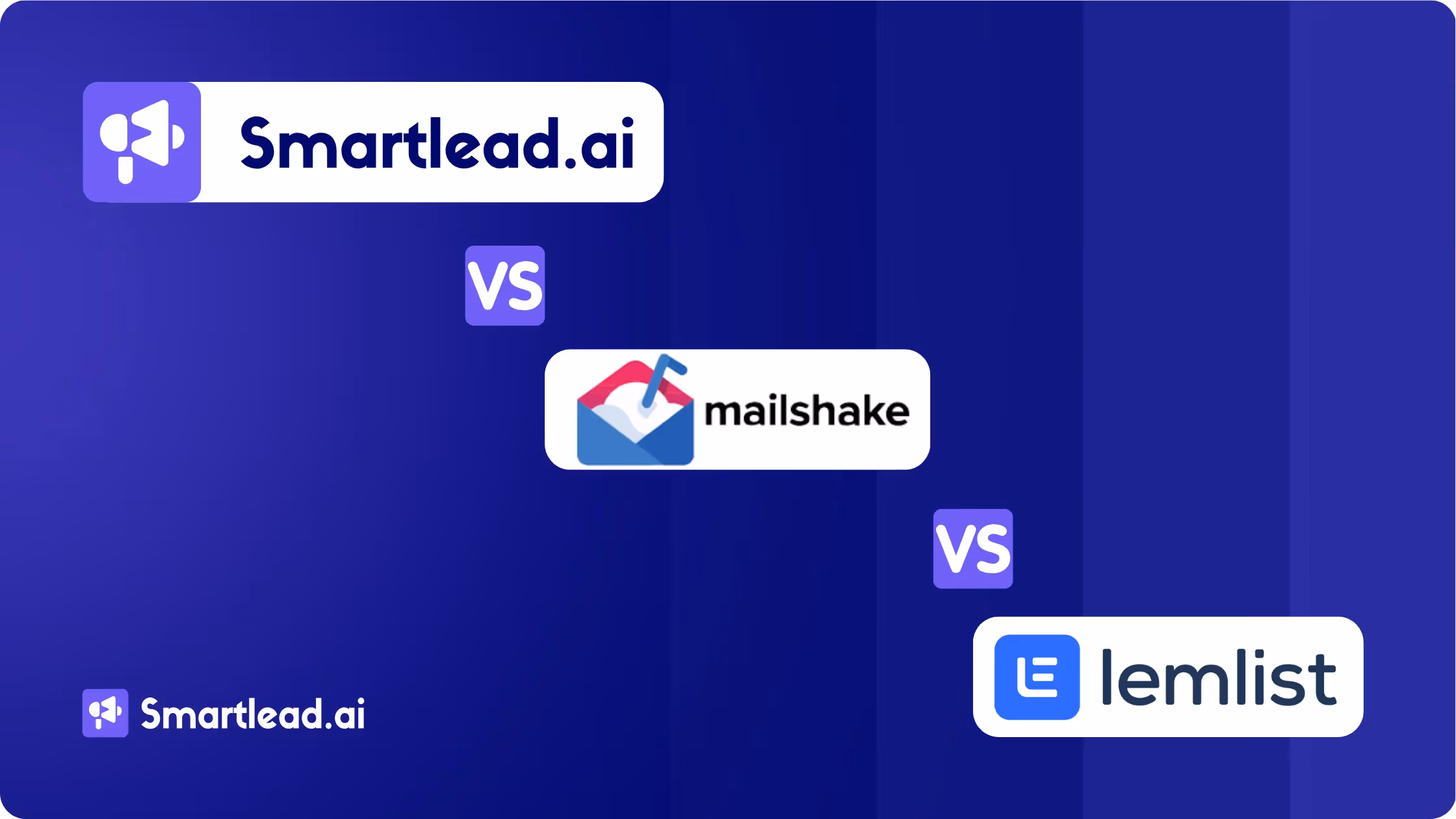 Smartlead.ai

VS

mailshake

VS

lemlist

Smartlead.ai